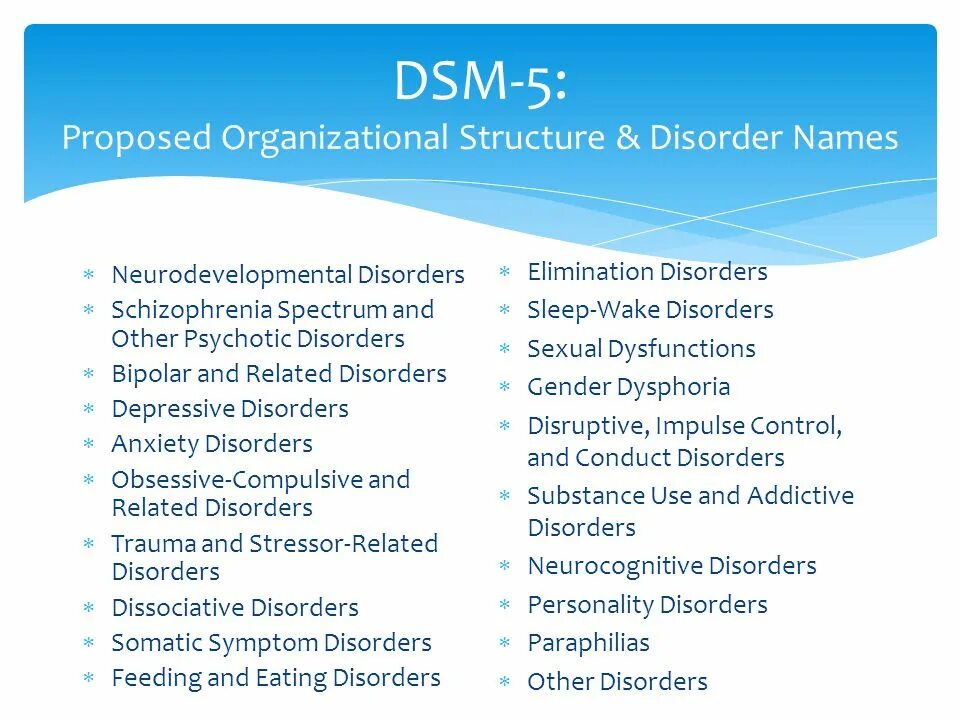 DSM-5:
Proposed Organizational Structure & Disorder Names

* Neurodevelopmental Disorders
* Schizophrenia Spectrum and Other Psychotic Disorders
* Bipolar and Related Disorders
* Depressive Disorders
* Anxiety Disorders
* Obsessive-Compulsive and Related Disorders
* Trauma and Stressor-Related Disorders
* Dissociative Disorders
* Somatic Symptom Disorders
* Feeding and Eating Disorders

* Elimination Disorders
* Sleep-Wake Disorders
* Sexual Dysfunctions
* Gender Dysphoria
* Disruptive, Impulse Control, and Conduct Disorders
* Substance Use and Addictive Disorders
* Neurocognitive Disorders
* Personality Disorders
* Paraphilias
* Other Disorders